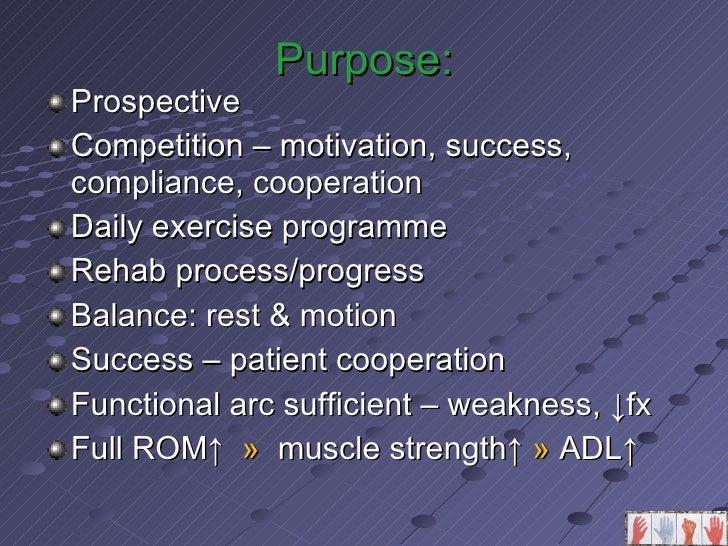 Purpose:

Prospective

Competition – motivation, success, compliance, cooperation

Daily exercise programme

Rehab process/progress

Balance: rest & motion

Success – patient cooperation

Functional arc sufficient – weakness, ↓fx

Full ROM↑ » muscle strength↑ » ADL↑